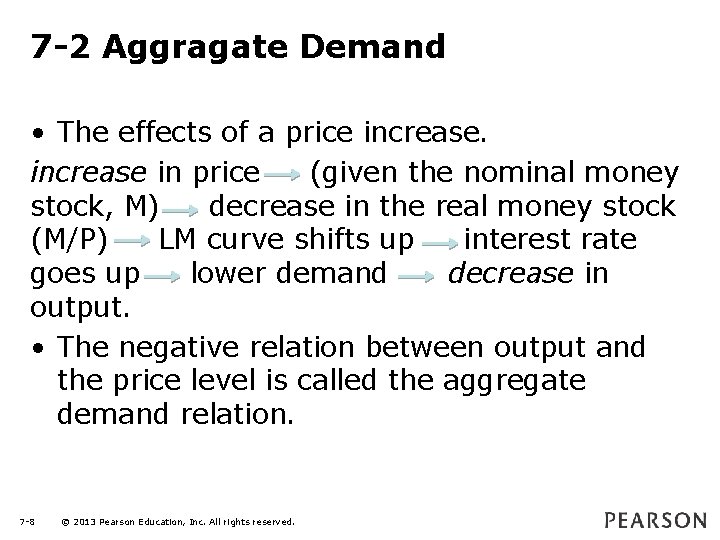 7-2 Aggragate Demand

• The effects of a price increase.

increase in price → (given the nominal money stock, M) → decrease in the real money stock (M/P) → LM curve shifts up → interest rate goes up → lower demand → decrease in output.

• The negative relation between output and the price level is called the aggregate demand relation.

7-8 © 2013 Pearson Education, Inc. All rights reserved.

PEARSON